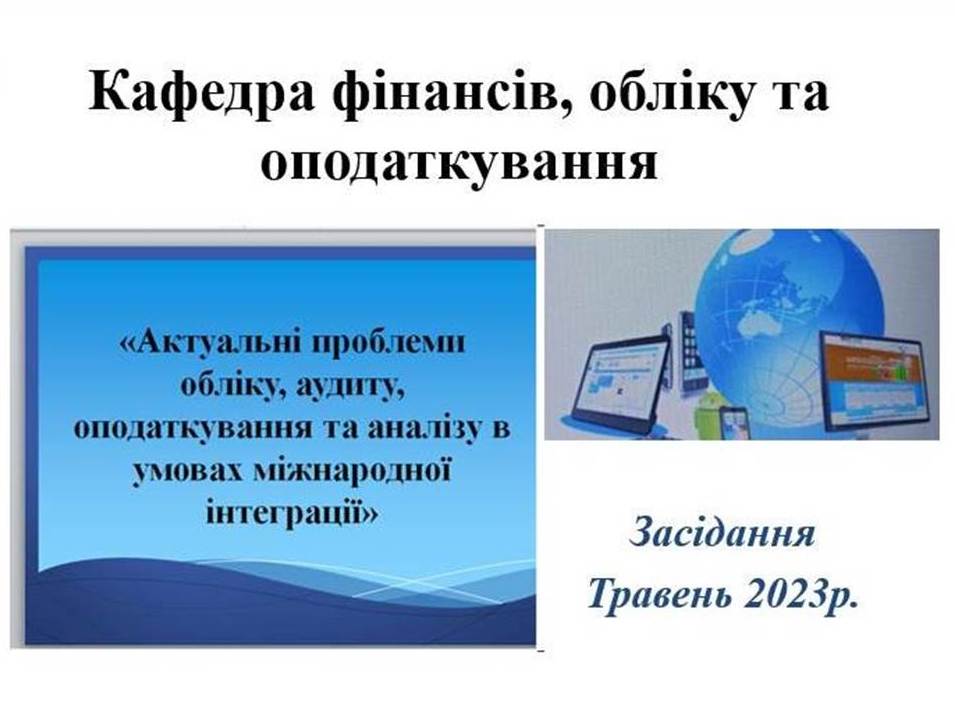 Кафедра фінансів, обліку та оподаткування

«Актуальні проблеми обліку, аудиту, оподаткування та аналізу в умовах міжнародної інтеграції»

Засідання
Травень 2023р.